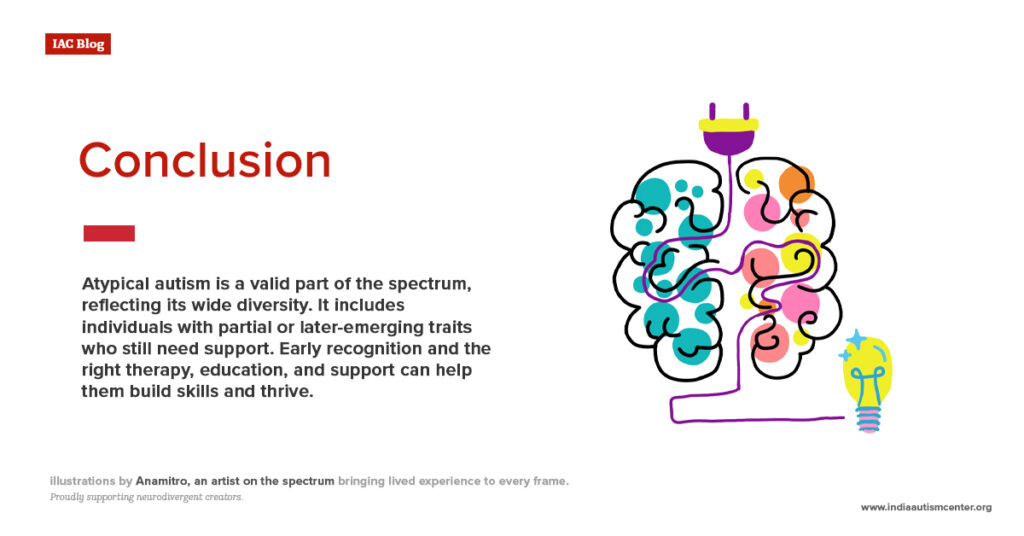 IAC Blog

Conclusion

Atypical autism is a valid part of the spectrum, reflecting its wide diversity. It includes individuals with partial or later-emerging traits who still need support. Early recognition and the right therapy, education, and support can help them build skills and thrive.

illustrations by Anamitro, an artist on the spectrum bringing lived experience to every frame.
Proudly supporting neurodivergent creators.

www.indiaautismcenter.org